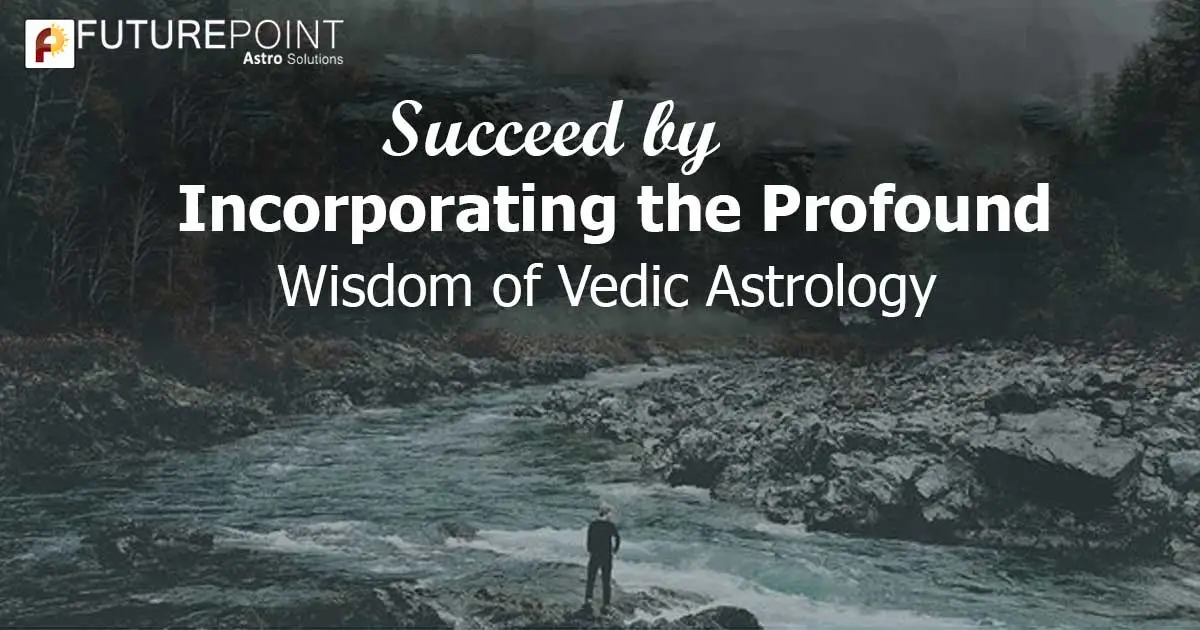 FUTUREPOINT
Astro Solutions

Succeed by
Incorporating the Profound
Wisdom of Vedic Astrology